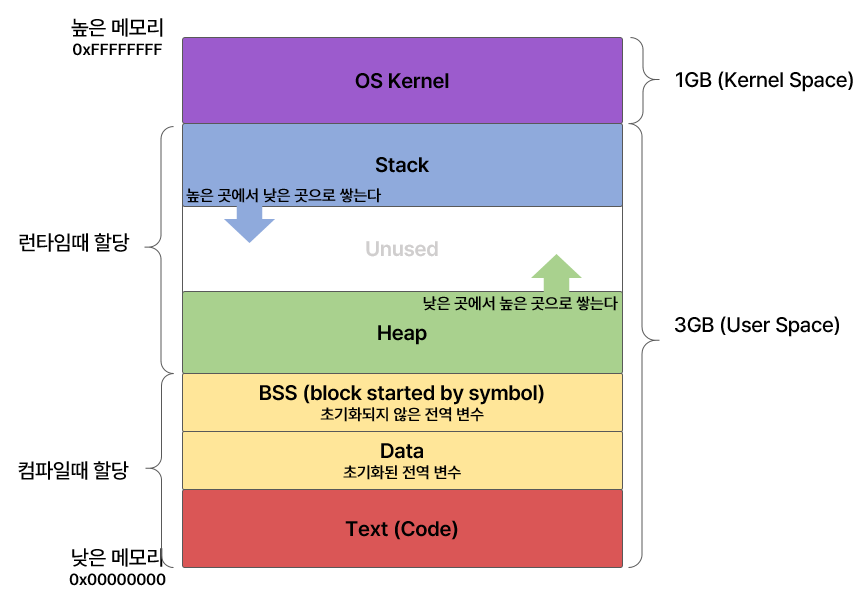 높은 메모리
0xFFFFFFFF

OS Kernel

1GB (Kernel Space)

Stack

높은 곳에서 낮은 곳으로 쌓는다

런타임때 할당

Unused

낮은 곳에서 높은 곳으로 쌓는다

Heap

3GB (User Space)

BSS (block started by symbol)
초기화되지 않은 전역 변수

Data
초기화된 전역 변수

컴파일때 할당

Text (Code)

낮은 메모리
0x00000000